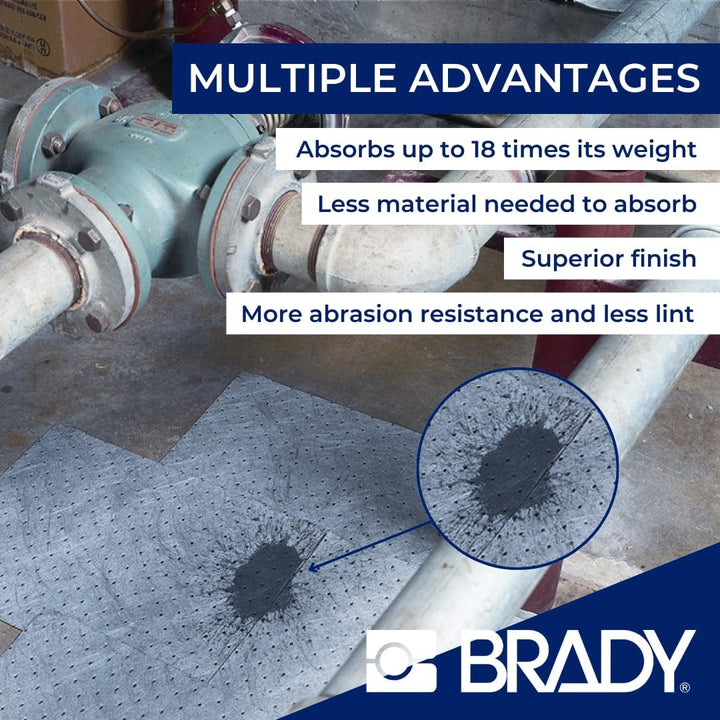 MULTIPLE ADVANTAGES

Absorbs up to 18 times its weight

Less material needed to absorb

Superior finish

More abrasion resistance and less lint

BRADY®